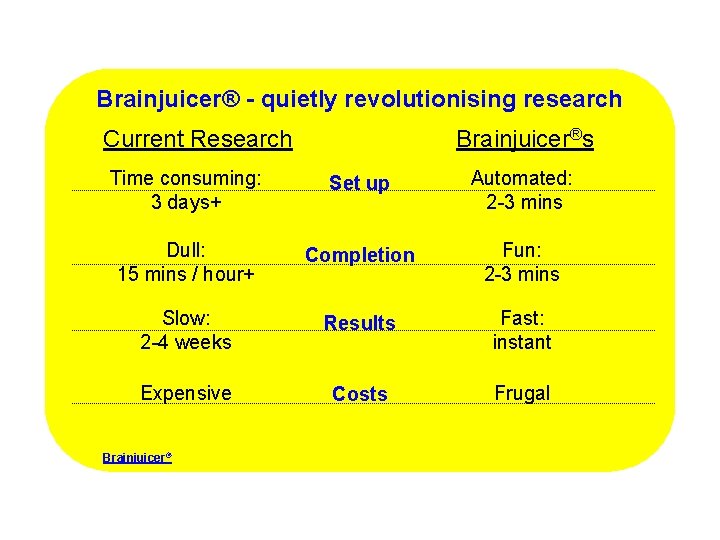 Brainjuicer® - quietly revolutionising research

| Current Research | | Brainjuicer®s |
|---|---|---|
| Time consuming: 3 days+ | Set up | Automated: 2-3 mins |
| Dull: 15 mins / hour+ | Completion | Fun: 2-3 mins |
| Slow: 2-4 weeks | Results | Fast: instant |
| Expensive | Costs | Frugal |

Brainjuicer®